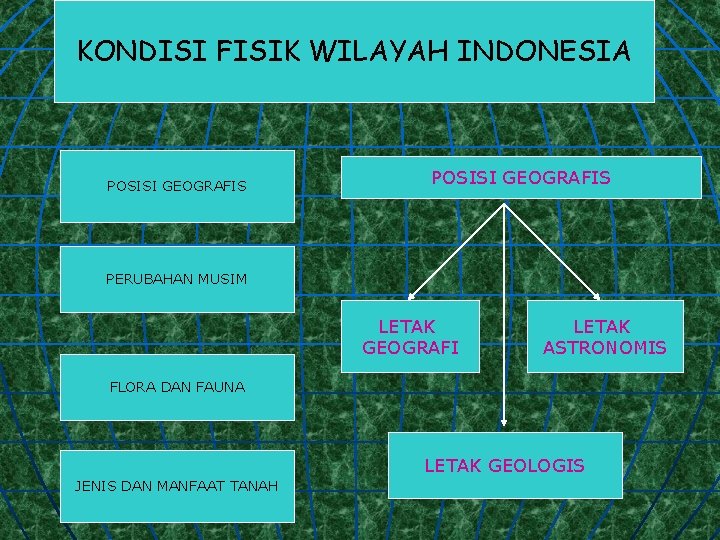 KONDISI FISIK WILAYAH INDONESIA

POSISI GEOGRAFIS

PERUBAHAN MUSIM

FLORA DAN FAUNA

JENIS DAN MANFAAT TANAH

POSISI GEOGRAFIS

LETAK GEOGRAFI

LETAK ASTRONOMIS

LETAK GEOLOGIS